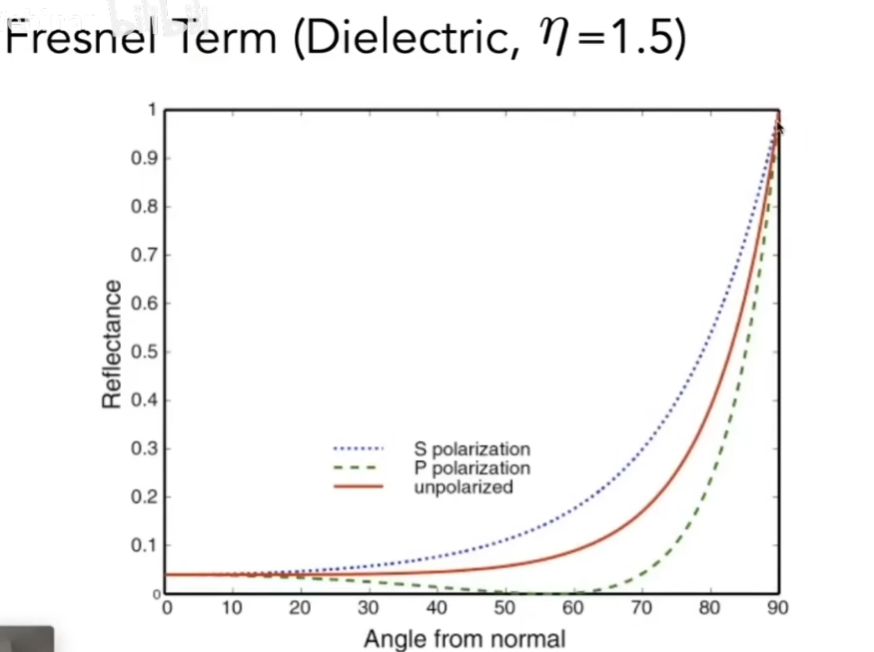 Fresnel Term (Dielectric, $\eta=1.5$)

1
0.9
0.8
0.7
0.6
0.5
0.4
0.3
0.2
0.1
0

Reflectance

S polarization
P polarization
unpolarized

0 10 20 30 40 50 60 70 80 90

Angle from normal